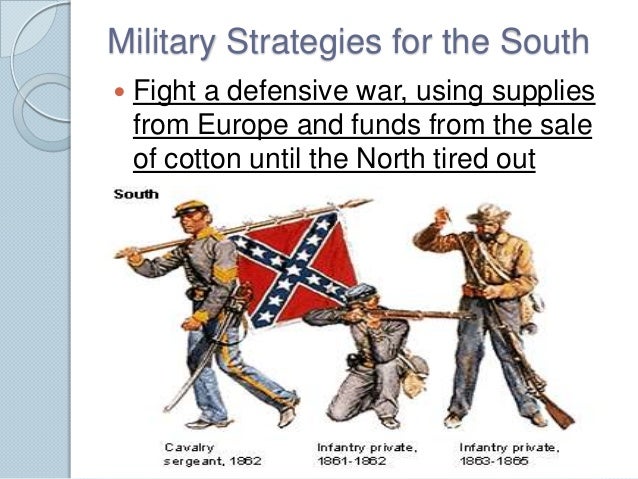 Military Strategies for the South

Fight a defensive war, using supplies from Europe and funds from the sale of cotton until the North tired out

South

Cavalry sergeant, 1862

Infantry private, 1861-1862

Infantry private, 1863-1865